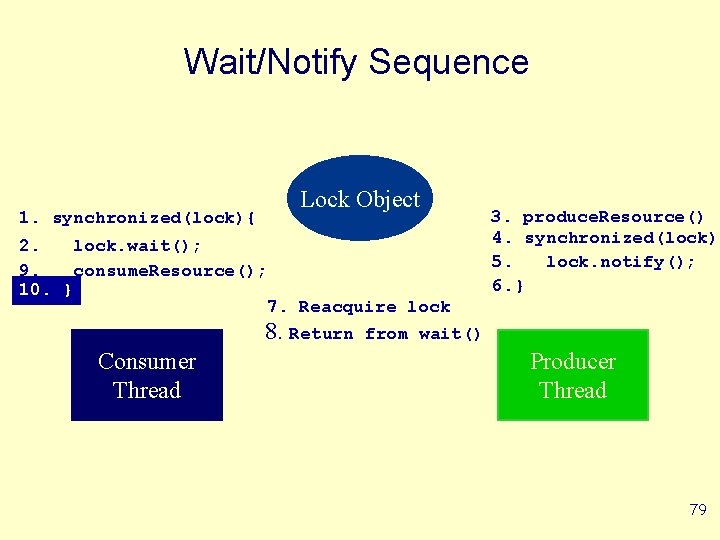 Wait/Notify Sequence

Lock Object

1. synchronized(lock){
2. lock.wait();
9. consumeResource();
10. }

3. produceResource()
4. synchronized(lock)
5. lock.notify();
6.}

7. Reacquire lock
8. Return from wait()

Consumer Thread

Producer Thread

79